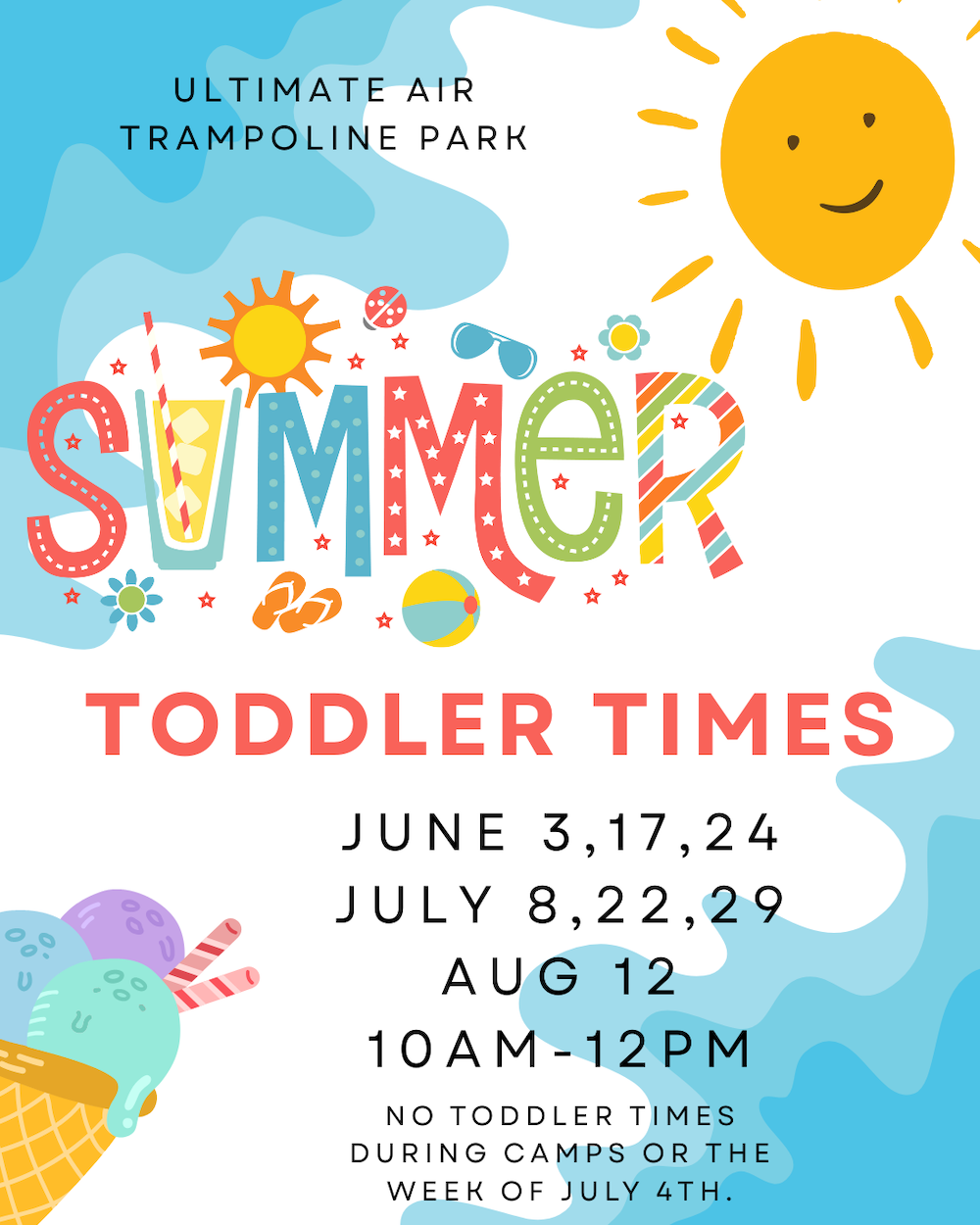 ULTIMATE AIR TRAMPOLINE PARK

SUMMER

TODDLER TIMES

JUNE 3,17,24
JULY 8,22,29
AUG 12
10AM-12PM

NO TODDLER TIMES DURING CAMPS OR THE WEEK OF JULY 4TH.